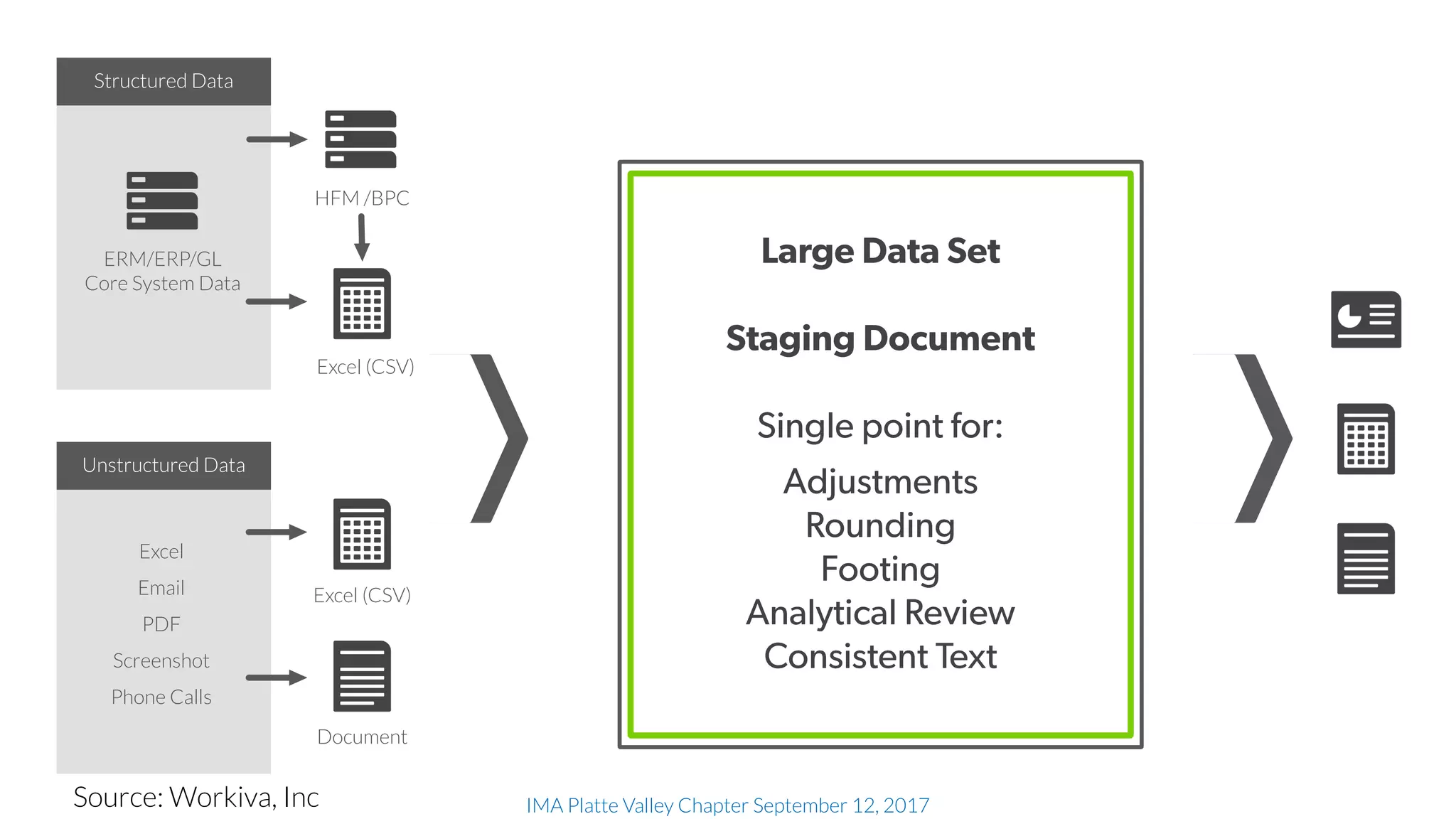 Structured Data

ERM/ERP/GL
Core System Data

HFM /BPC

Excel (CSV)

Unstructured Data

Excel
Email
PDF
Screenshot
Phone Calls

Excel (CSV)

Document

Large Data Set

Staging Document

Single point for:

Adjustments
Rounding
Footing
Analytical Review
Consistent Text

Source: Workiva, Inc

IMA Platte Valley Chapter September 12, 2017